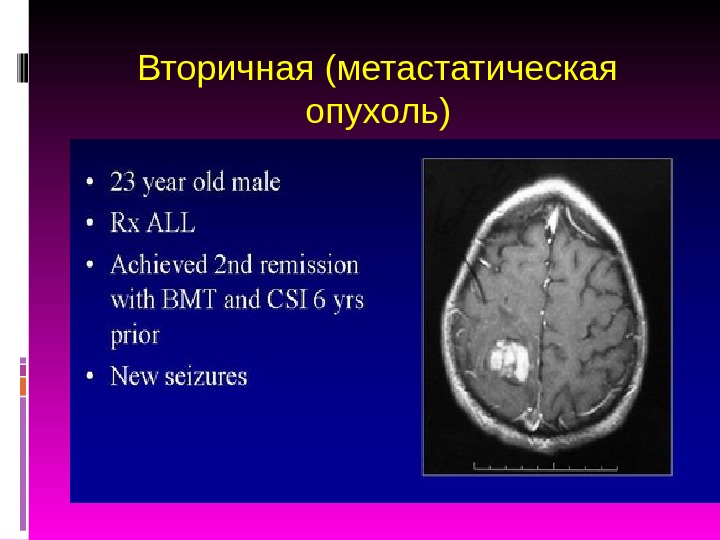 Вторичная (метастатическая опухоль)

• 23 year old male
• Rx ALL
• Achieved 2nd remission with BMT and CSI 6 yrs prior
• New seizures